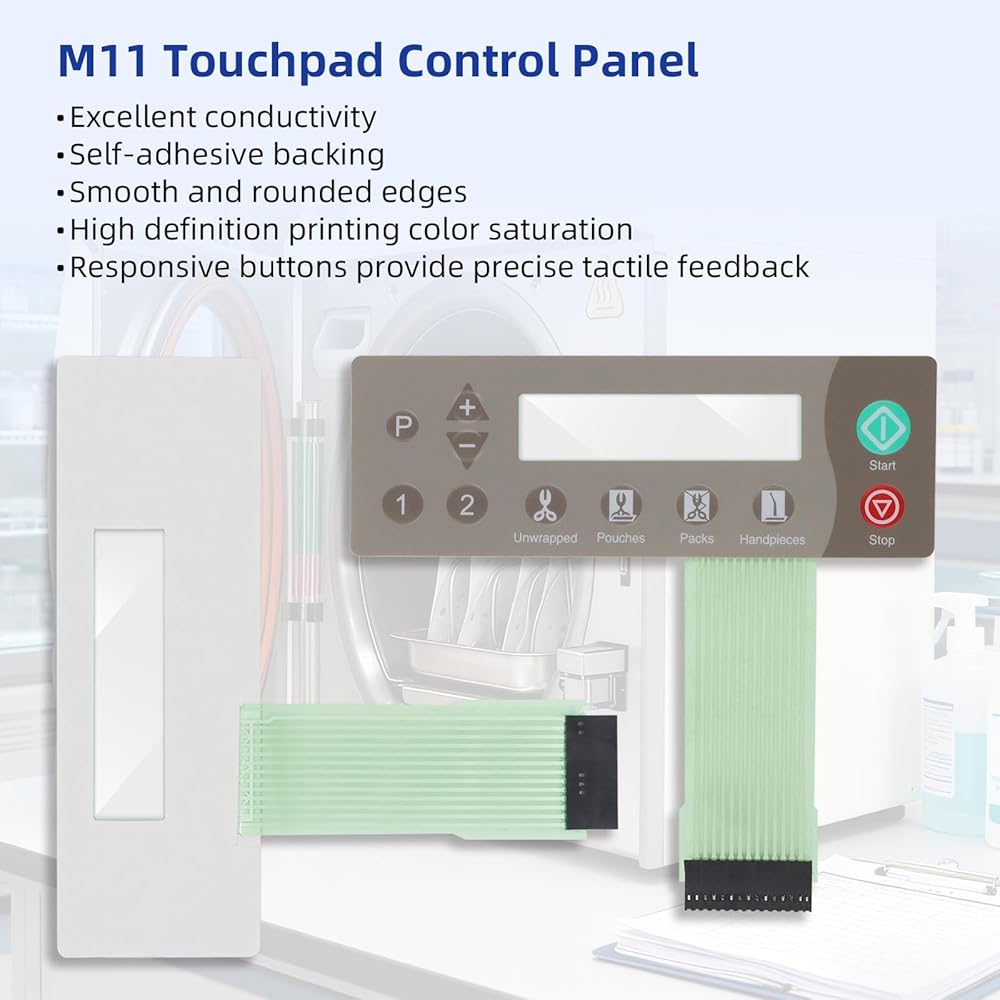 M11 Touchpad Control Panel

•Excellent conductivity
•Self-adhesive backing
•Smooth and rounded edges
•High definition printing color saturation
•Responsive buttons provide precise tactile feedback

P
+
−
1
2
Unwrapped
Pouches
Packs
Handpieces
Start
Stop